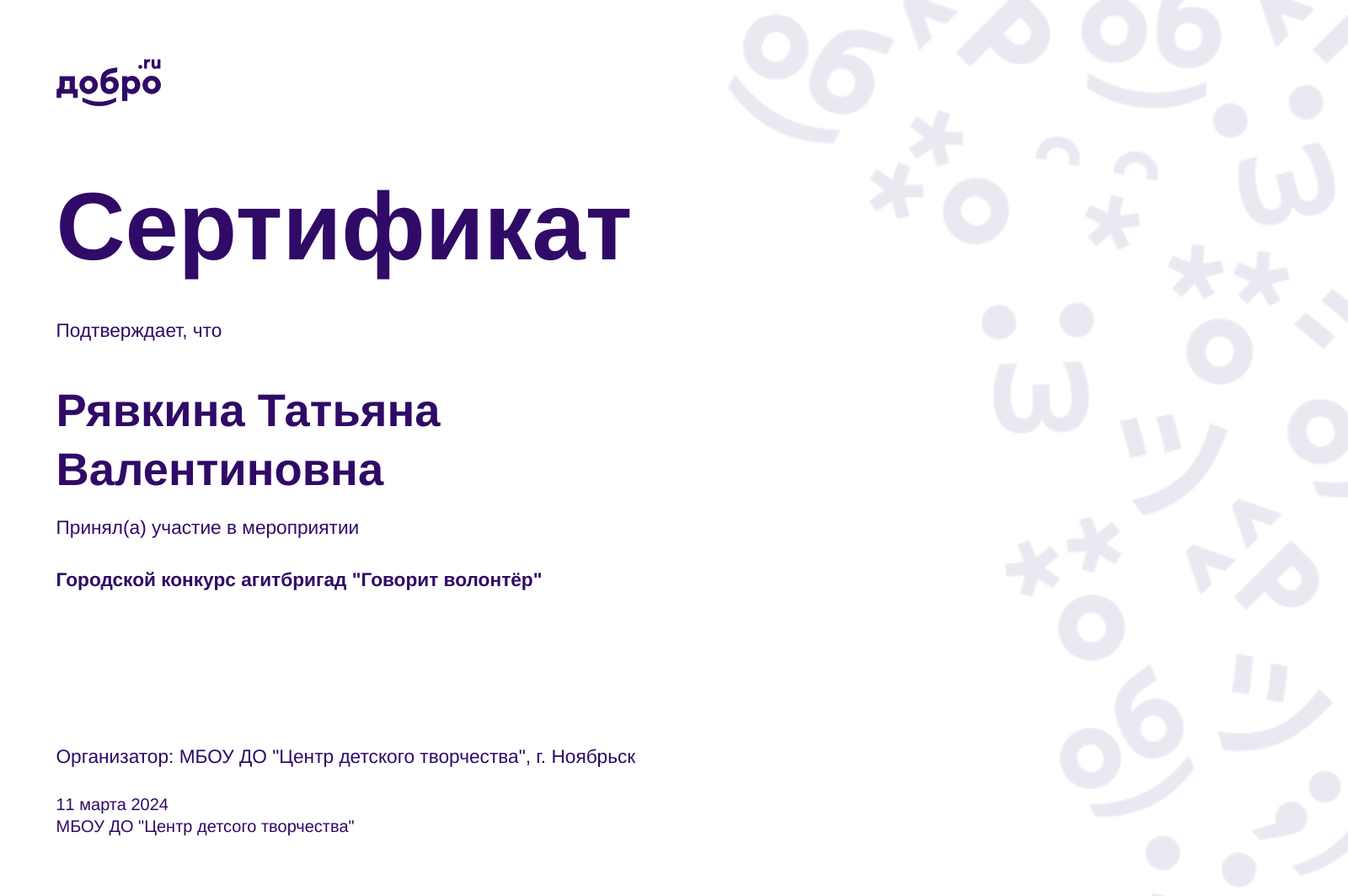 добро.ru

Сертификат

Подтверждает, что

Рявкина Татьяна Валентиновна

Принял(а) участие в мероприятии

Городской конкурс агитбригад "Говорит волонтёр"

Организатор: МБОУ ДО "Центр детского творчества", г. Ноябрьск

11 марта 2024
МБОУ ДО "Центр детсого творчества"